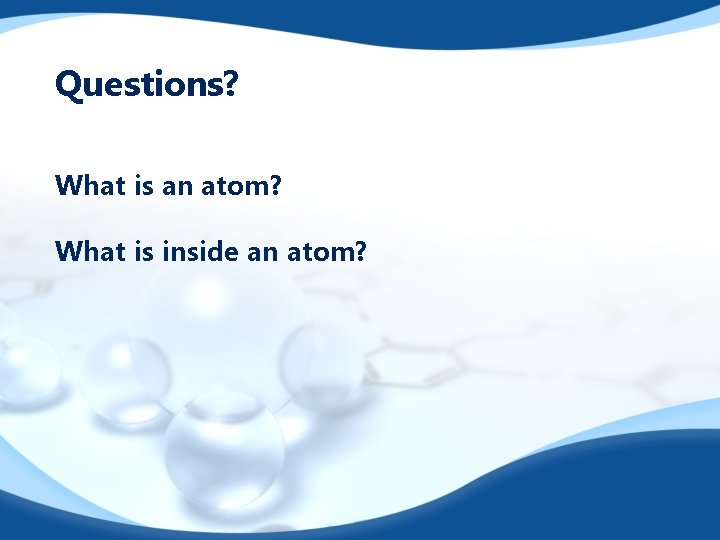 Questions?

What is an atom?

What is inside an atom?